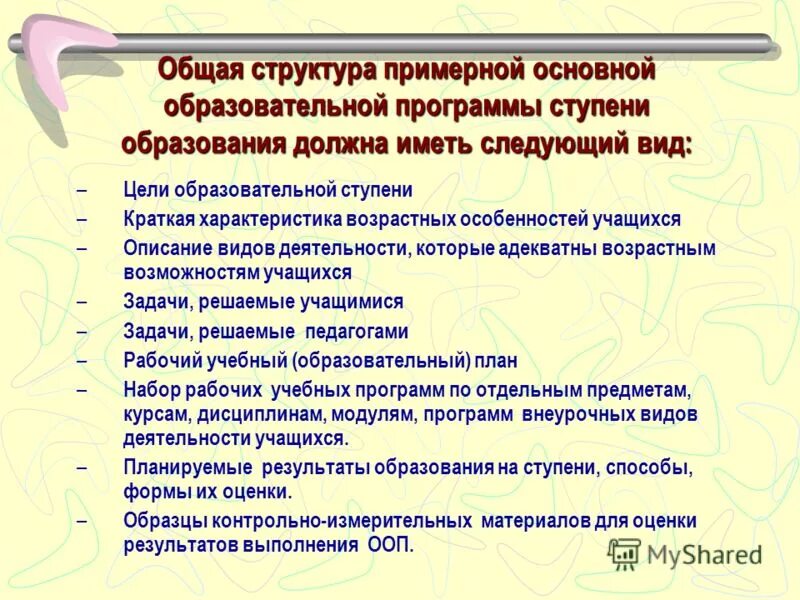 Общая структура примерной основной образовательной программы ступени образования должна иметь следующий вид:

– Цели образовательной ступени
– Краткая характеристика возрастных особенностей учащихся
– Описание видов деятельности, которые адекватны возрастным возможностям учащихся
– Задачи, решаемые учащимися
– Задачи, решаемые педагогами
– Рабочий учебный (образовательный) план
– Набор рабочих учебных программ по отдельным предметам, курсам, дисциплинам, модулям, программ внеурочных видов деятельности учащихся.
– Планируемые результаты образования на ступени, способы, формы их оценки.
– Образцы контрольно-измерительных материалов для оценки результатов выполнения ООП.

MyShared